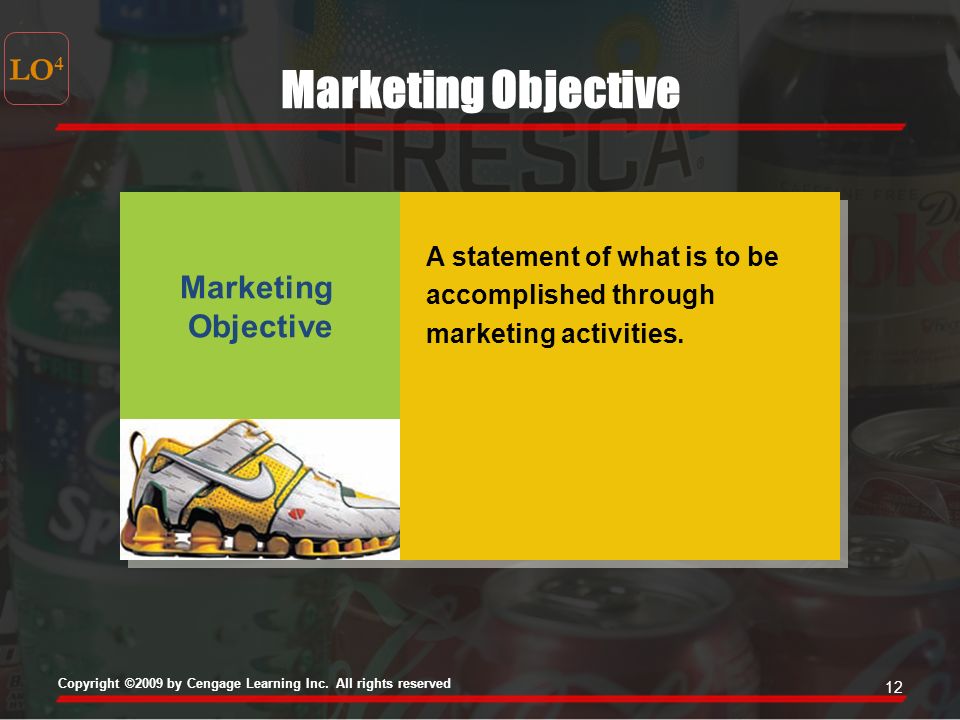 LO$^4$

Marketing Objective

FRESCA

Marketing Objective

A statement of what is to be accomplished through marketing activities.

Copyright ©2009 by Cengage Learning Inc. All rights reserved

12